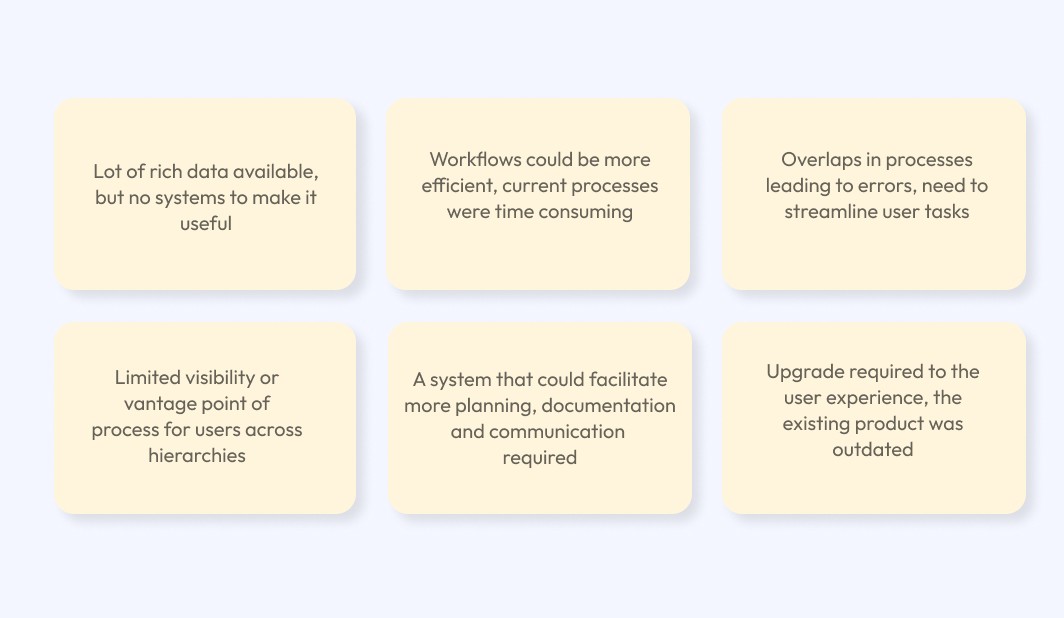 Lot of rich data available, but no systems to make it useful

Workflows could be more efficient, current processes were time consuming

Overlaps in processes leading to errors, need to streamline user tasks

Limited visibility or vantage point of process for users across hierarchies

A system that could facilitate more planning, documentation and communication required

Upgrade required to the user experience, the existing product was outdated